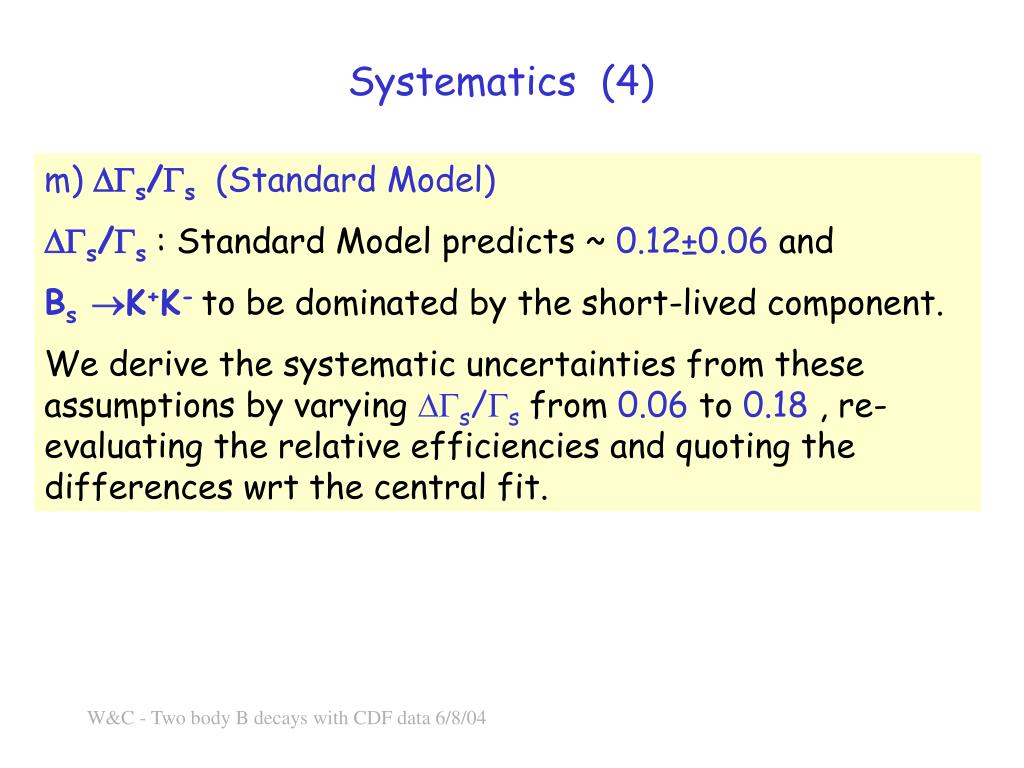 Systematics (4)

m) $\Delta\Gamma_s/\Gamma_s$ (Standard Model)

$\Delta\Gamma_s/\Gamma_s$ : Standard Model predicts ~ 0.12±0.06 and

$B_s \rightarrow K^+K^-$ to be dominated by the short-lived component.

We derive the systematic uncertainties from these assumptions by varying $\Delta\Gamma_s/\Gamma_s$ from 0.06 to 0.18 , re-evaluating the relative efficiencies and quoting the differences wrt the central fit.

W&C - Two body B decays with CDF data 6/8/04